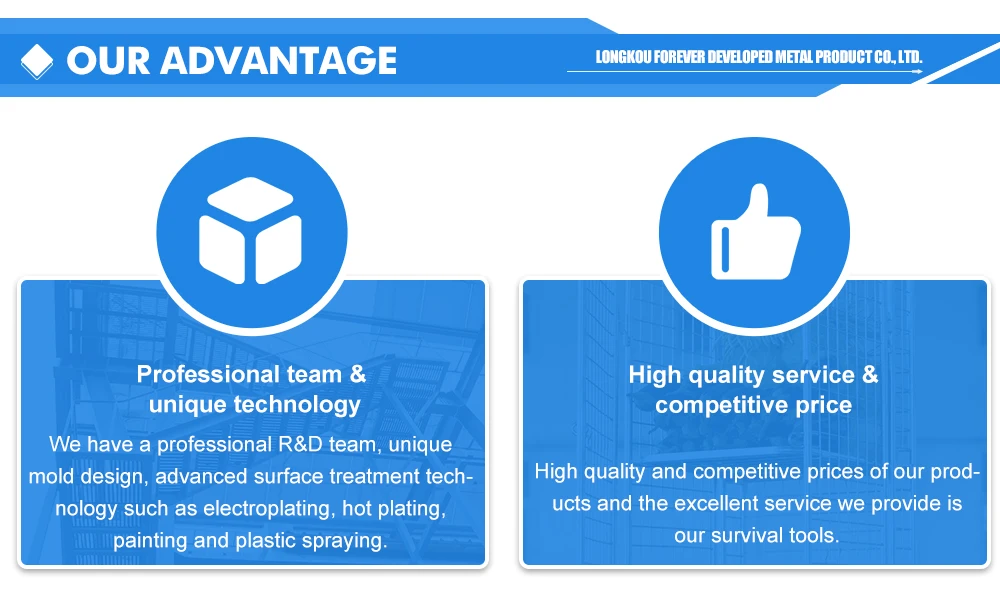 OUR ADVANTAGE

LONGKOU FOREVER DEVELOPED METAL PRODUCT CO., LTD.

Professional team & unique technology

We have a professional R&D team, unique mold design, advanced surface treatment technology such as electroplating, hot plating, painting and plastic spraying.

High quality service & competitive price

High quality and competitive prices of our products and the excellent service we provide is our survival tools.